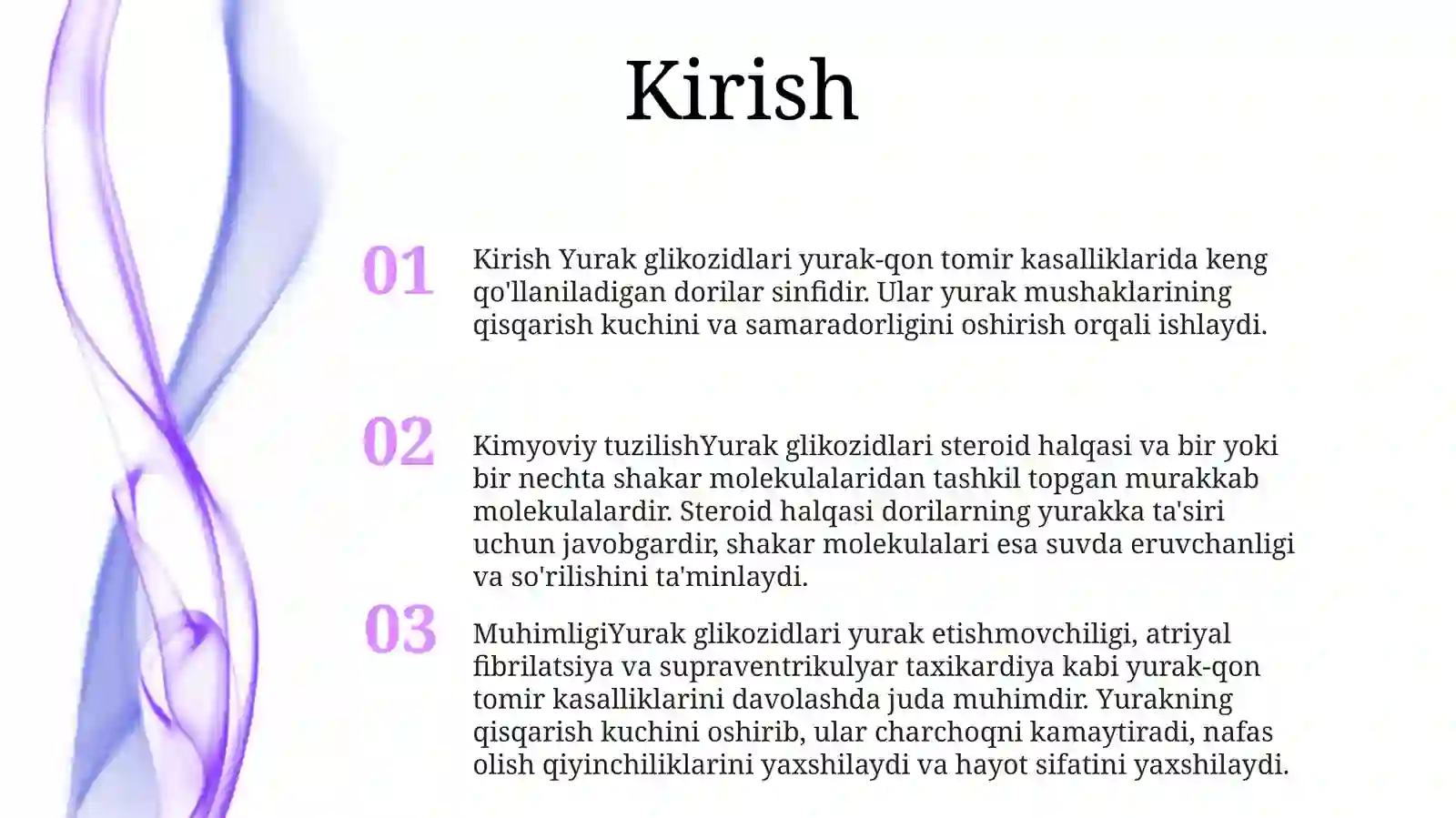 Kirish

01

Kirish Yurak glikozidlari yurak-qon tomir kasalliklarida keng qo'llaniladigan dorilar sinfidir. Ular yurak mushaklarining qisqarish kuchini va samaradorligini oshirish orqali ishlaydi.

02

Kimyoviy tuzilishYurak glikozidlari steroid halqasi va bir yoki bir nechta shakar molekulalaridan tashkil topgan murakkab molekulalardir. Steroid halqasi dorilarning yurakka ta'siri uchun javobgardir, shakar molekulalari esa suvda eruvchanligi va so'rilishini ta'minlaydi.

03

MuhimligiYurak glikozidlari yurak etishmovchiligi, atriyal fibrilatsiya va supraventrikulyar taxikardiya kabi yurak-qon tomir kasalliklarini davolashda juda muhimdir. Yurakning qisqarish kuchini oshirib, ular charchoqni kamaytiradi, nafas olish qiyinchiliklarini yaxshilaydi va hayot sifatini yaxshilaydi.